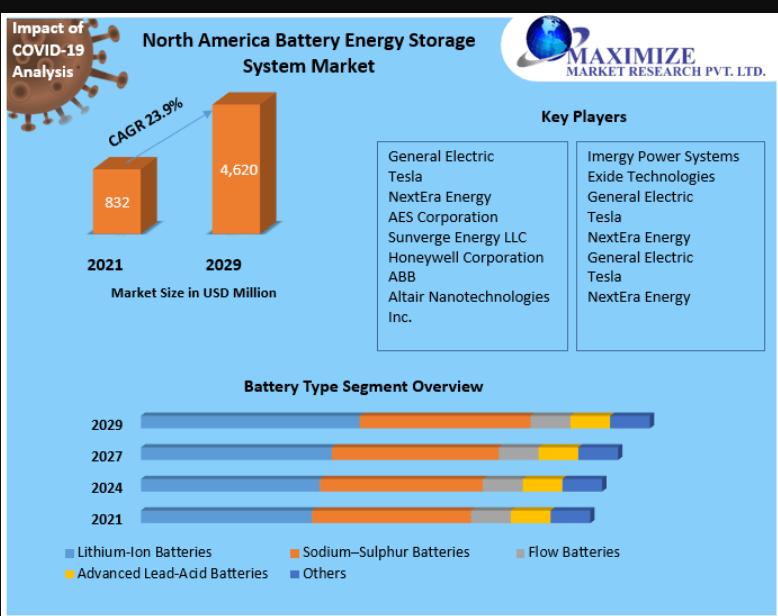 Impact of COVID-19 Analysis

North America Battery Energy Storage System Market

MAXIMIZE
MARKET RESEARCH PVT. LTD.

CAGR 23.9%

832

4,620

2021

2029

Market Size in USD Million

Key Players

General Electric
Tesla
NextEra Energy
AES Corporation
Sunverge Energy LLC
Honeywell Corporation
ABB
Altair Nanotechnologies Inc.

Imergy Power Systems
Exide Technologies
General Electric
Tesla
NextEra Energy
General Electric
Tesla
NextEra Energy

Battery Type Segment Overview

2029
2027
2024
2021

Lithium-Ion Batteries
Sodium–Sulphur Batteries
Flow Batteries
Advanced Lead-Acid Batteries
Others